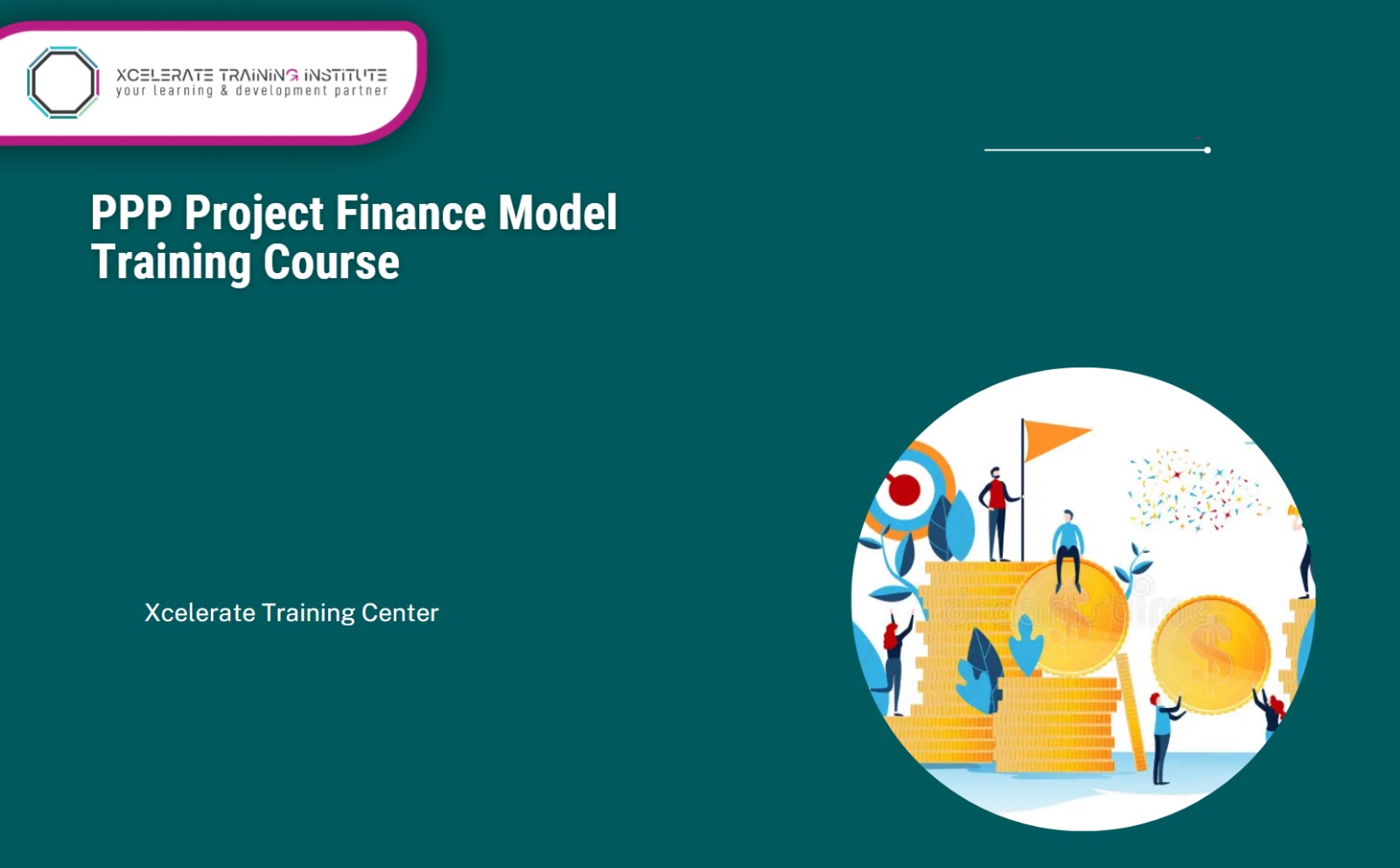 XCELERATE TRAINING INSTITUTE
your learning & development partner

PPP Project Finance Model Training Course

Xcelerate Training Center